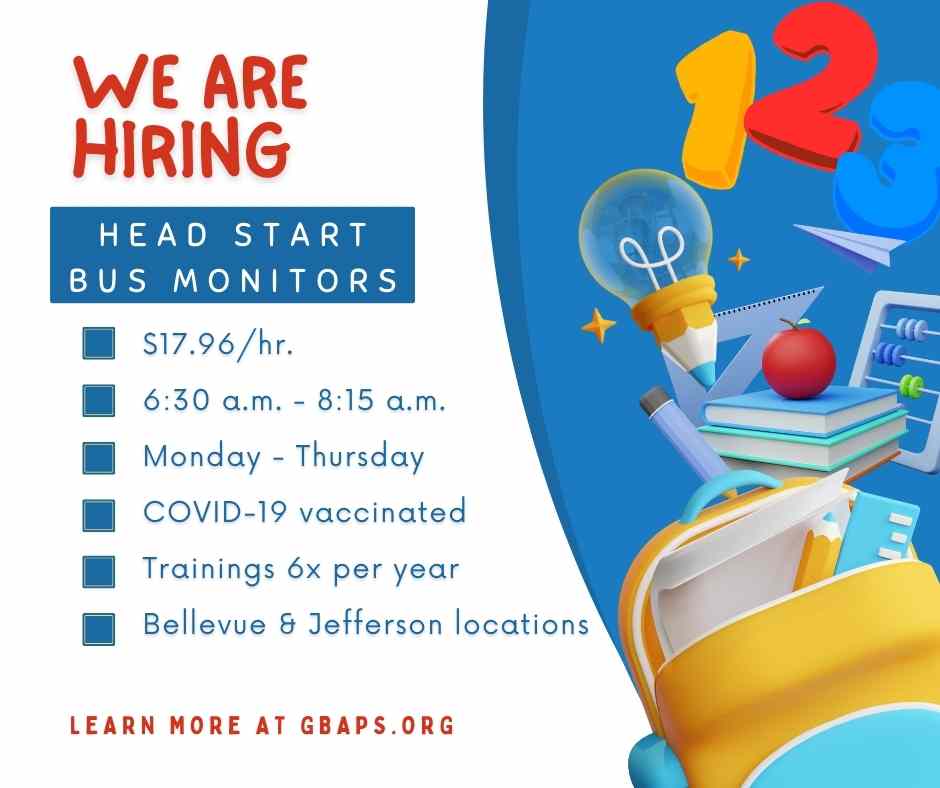 WE ARE HIRING

HEAD START BUS MONITORS

$17.96/hr.

6:30 a.m. - 8:15 a.m.

Monday - Thursday

COVID-19 vaccinated

Trainings 6x per year

Bellevue & Jefferson locations

LEARN MORE AT GBAPS.ORG

1 2 3